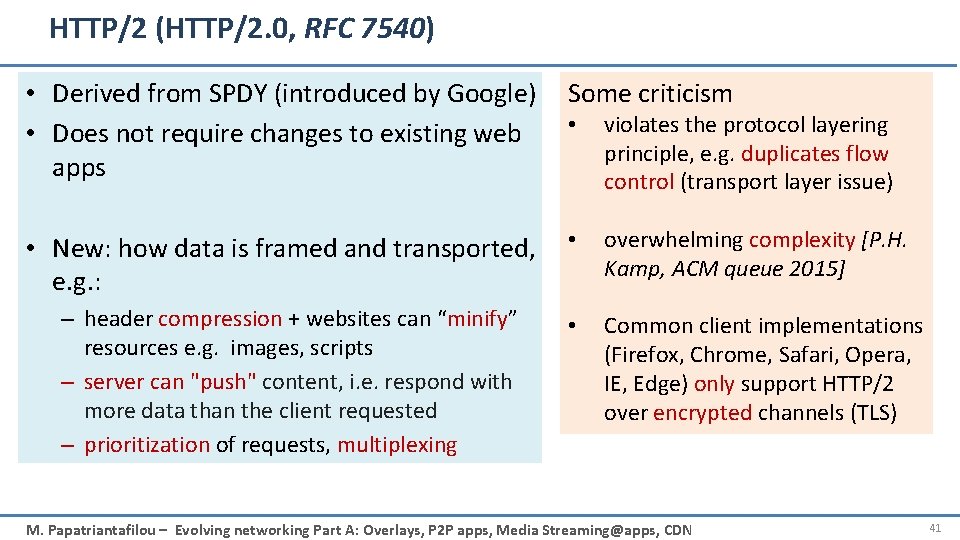 HTTP/2 (HTTP/2.0, RFC 7540)

• Derived from SPDY (introduced by Google)
• Does not require changes to existing web apps

• New: how data is framed and transported, e.g.:
– header compression + websites can “minify” resources e.g. images, scripts
– server can "push" content, i.e. respond with more data than the client requested
– prioritization of requests, multiplexing

Some criticism
• violates the protocol layering principle, e.g. duplicates flow control (transport layer issue)
• overwhelming complexity [P.H. Kamp, ACM queue 2015]
• Common client implementations (Firefox, Chrome, Safari, Opera, IE, Edge) only support HTTP/2 over encrypted channels (TLS)

M. Papatriantafilou – Evolving networking Part A: Overlays, P2P apps, Media Streaming@apps, CDN

41